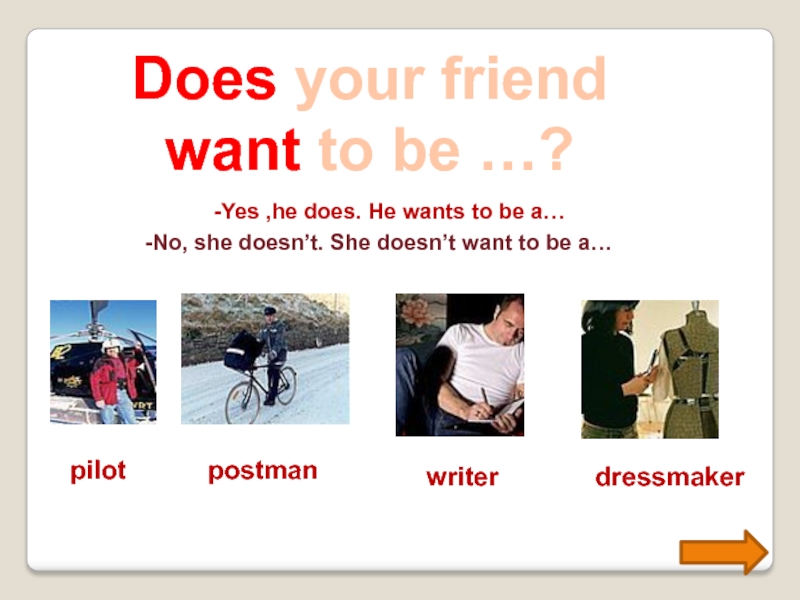 Does your friend want to be …?

-Yes ,he does. He wants to be a…
-No, she doesn’t. She doesn’t want to be a…

pilot

postman

writer

dressmaker